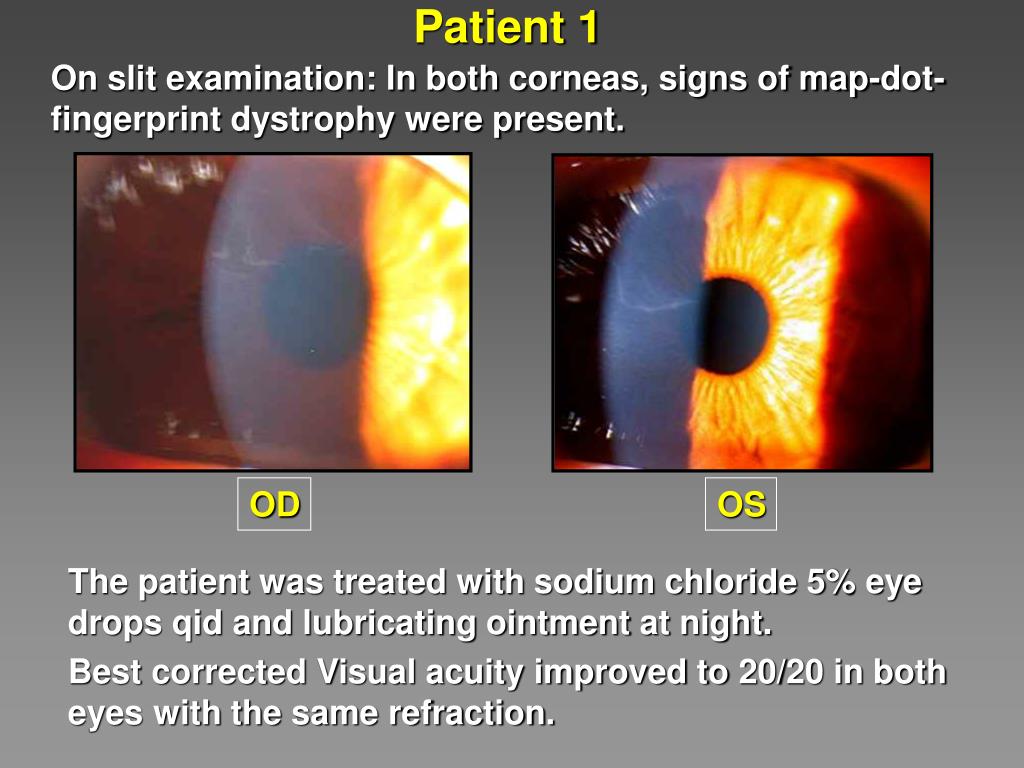 Patient 1

On slit examination: In both corneas, signs of map-dot-fingerprint dystrophy were present.

OD

OS

The patient was treated with sodium chloride 5% eye drops qid and lubricating ointment at night.

Best corrected Visual acuity improved to 20/20 in both eyes with the same refraction.